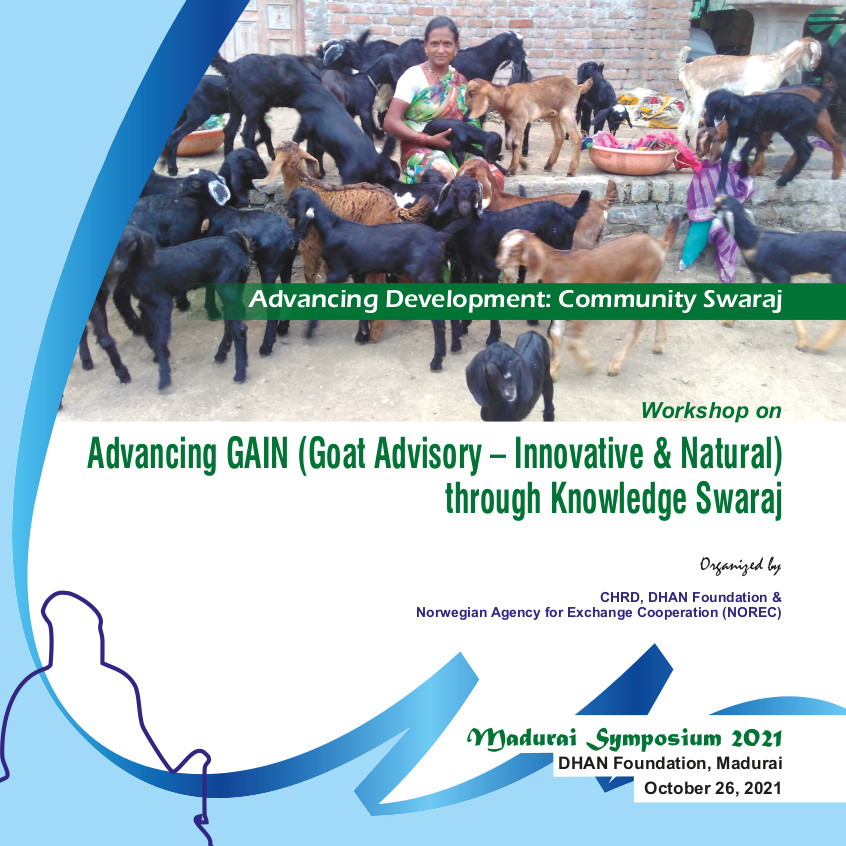 Advancing Development: Community Swaraj

Workshop on

Advancing GAIN (Goat Advisory – Innovative & Natural) through Knowledge Swaraj

Organized by

CHRD, DHAN Foundation &
Norwegian Agency for Exchange Cooperation (NOREC)

Madurai Symposium 2021
DHAN Foundation, Madurai
October 26, 2021